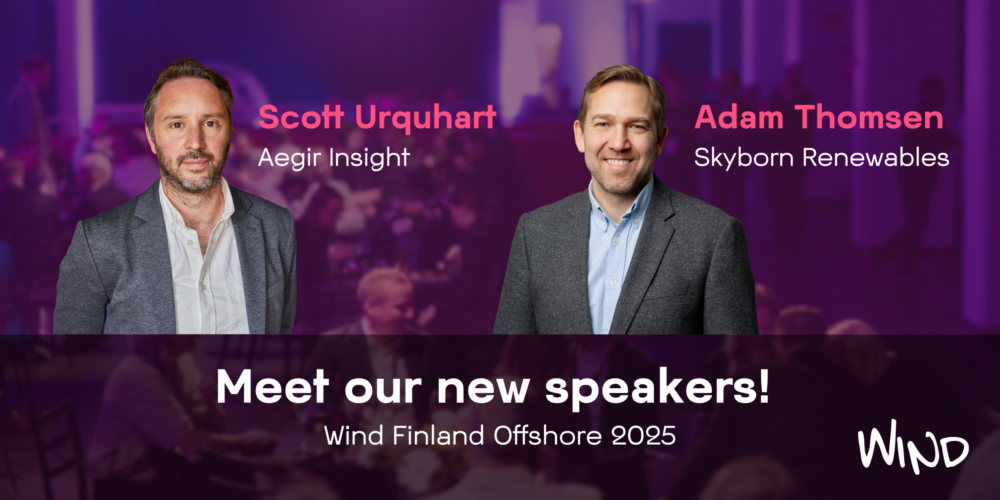 Scott Urquhart
Aegir Insight

Adam Thomsen
Skyborn Renewables

Meet our new speakers!
Wind Finland Offshore 2025

WIND